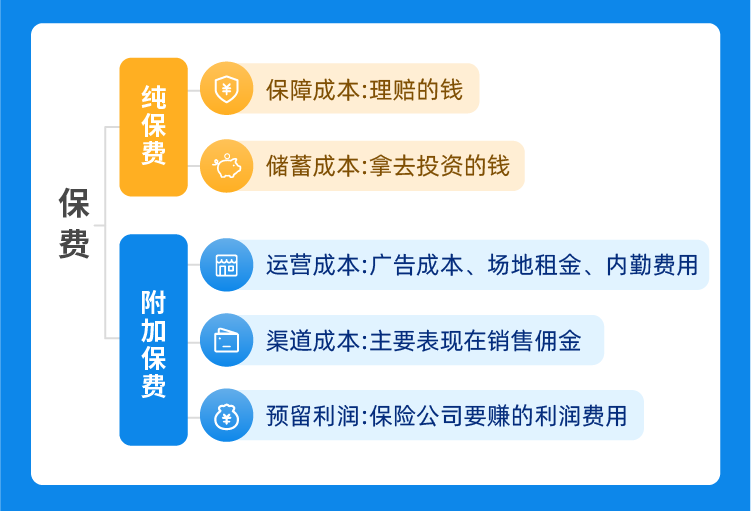 保费

纯保费

保障成本:理赔的钱

储蓄成本:拿去投资的钱

附加保费

运营成本:广告成本、场地租金、内勤费用

渠道成本:主要表现在销售佣金

预留利润:保险公司要赚的利润费用